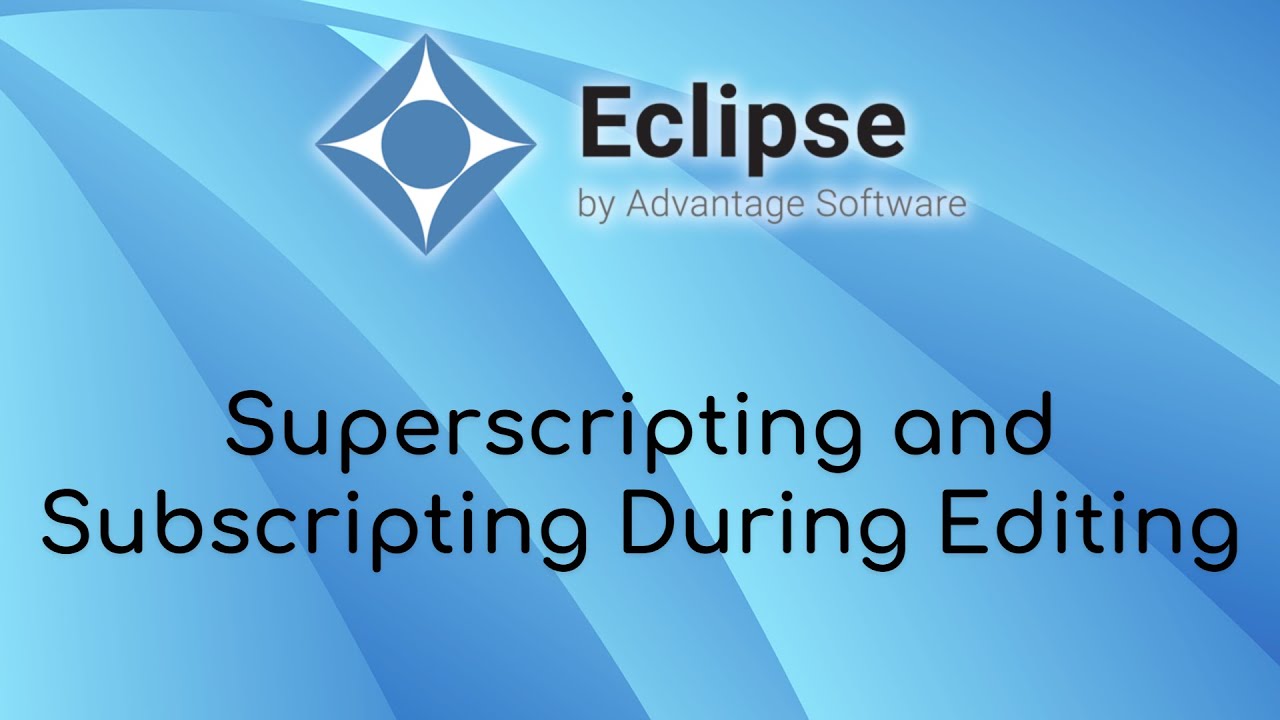 Eclipse
by Advantage Software

Superscripting and Subscripting During Editing